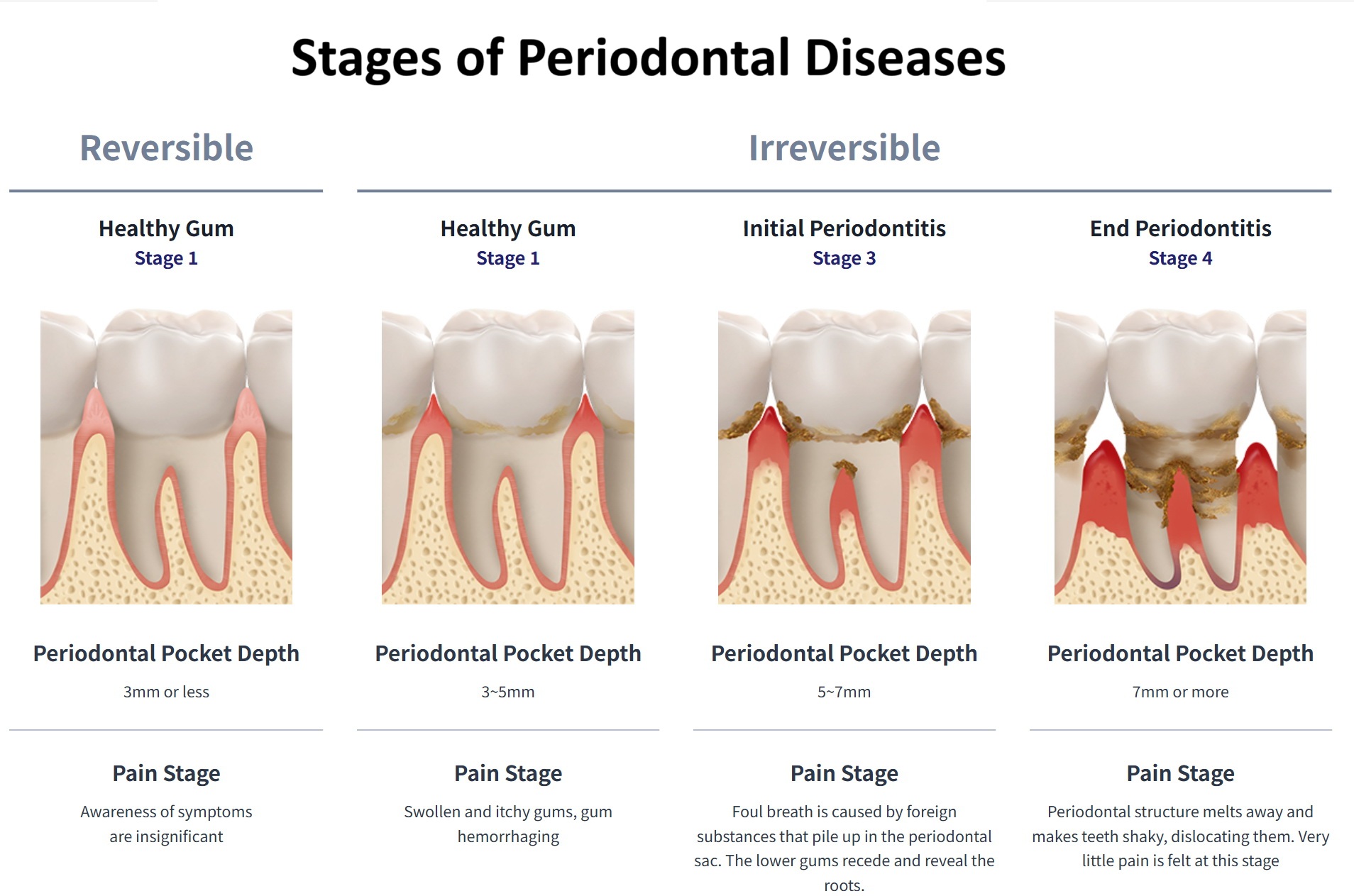 Stages of Periodontal Diseases

Reversible

Irreversible

Healthy Gum
Stage 1

Periodontal Pocket Depth

3mm or less

Pain Stage

Awareness of symptoms are insignificant

Healthy Gum
Stage 1

Periodontal Pocket Depth

3~5mm

Pain Stage

Swollen and itchy gums, gum hemorrhaging

Initial Periodontitis
Stage 3

Periodontal Pocket Depth

5~7mm

Pain Stage

Foul breath is caused by foreign substances that pile up in the periodontal sac. The lower gums recede and reveal the roots.

End Periodontitis
Stage 4

Periodontal Pocket Depth

7mm or more

Pain Stage

Periodontal structure melts away and makes teeth shaky, dislocating them. Very little pain is felt at this stage